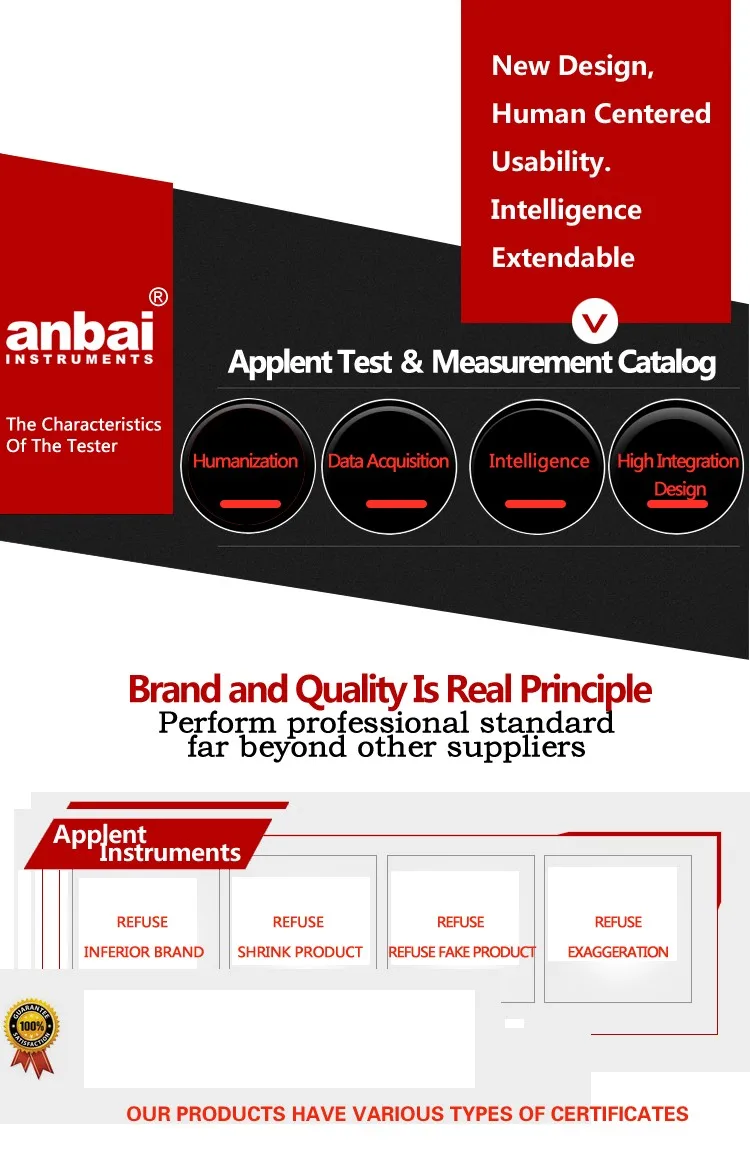 New Design,
Human Centered
Usability.
Intelligence
Extendable

anbai®
INSTRUMENTS

The Characteristics Of The Tester

Applent Test & Measurement Catalog

Humanization

Data Acquisition

Intelligence

High Integration Design

Brand and Quality Is Real Principle
Perform professional standard far beyond other suppliers

Applent Instruments

REFUSE
INFERIOR BRAND

REFUSE
SHRINK PRODUCT

REFUSE
REFUSE FAKE PRODUCT

REFUSE
EXAGGERATION

GUARANTEE 100% SATISFACTION

OUR PRODUCTS HAVE VARIOUS TYPES OF CERTIFICATES